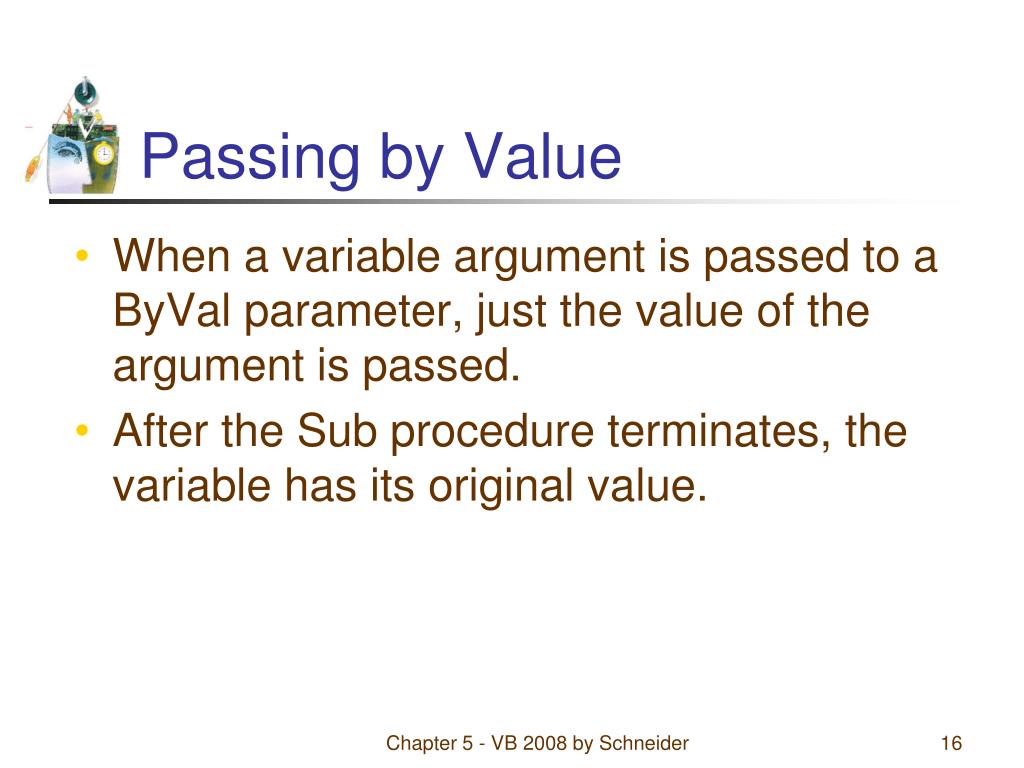 Passing by Value

• When a variable argument is passed to a ByVal parameter, just the value of the argument is passed.
• After the Sub procedure terminates, the variable has its original value.

Chapter 5 - VB 2008 by Schneider

16